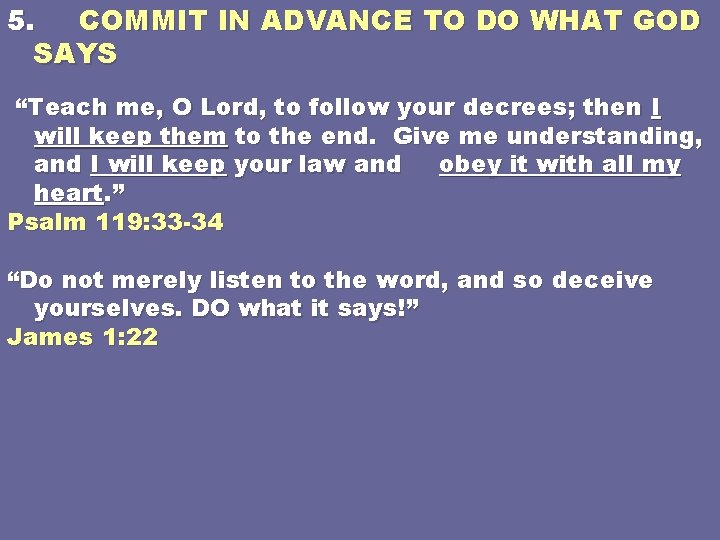 5. COMMIT IN ADVANCE TO DO WHAT GOD SAYS

“Teach me, O Lord, to follow your decrees; then I will keep them to the end. Give me understanding, and I will keep your law and obey it with all my heart.”
Psalm 119:33-34

“Do not merely listen to the word, and so deceive yourselves. DO what it says!”
James 1:22